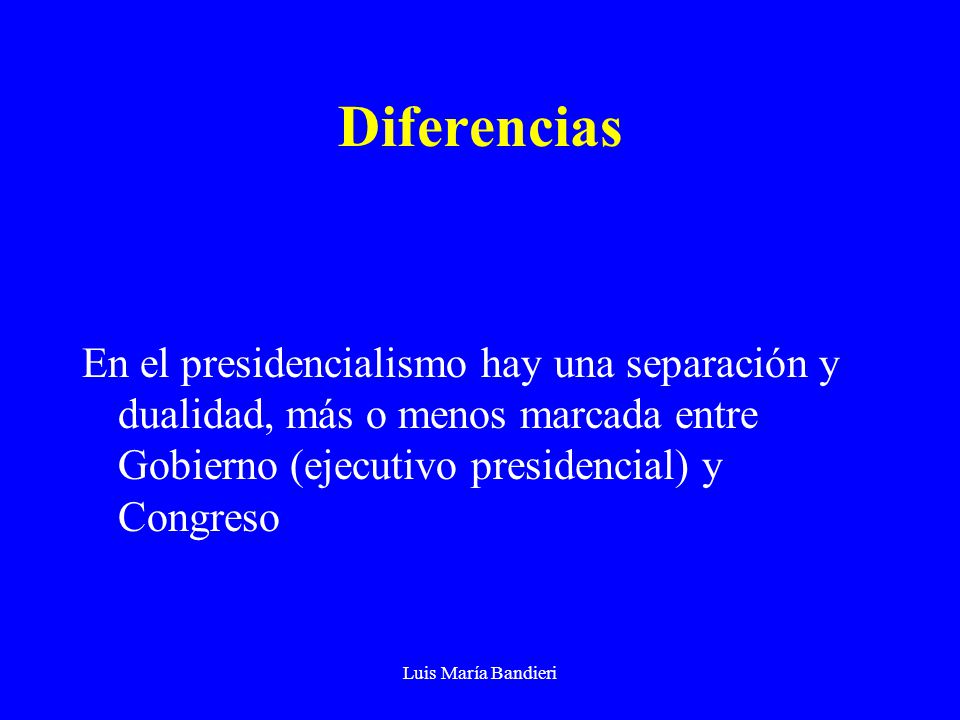 Diferencias

En el presidencialismo hay una separación y dualidad, más o menos marcada entre Gobierno (ejecutivo presidencial) y Congreso

Luis María Bandieri